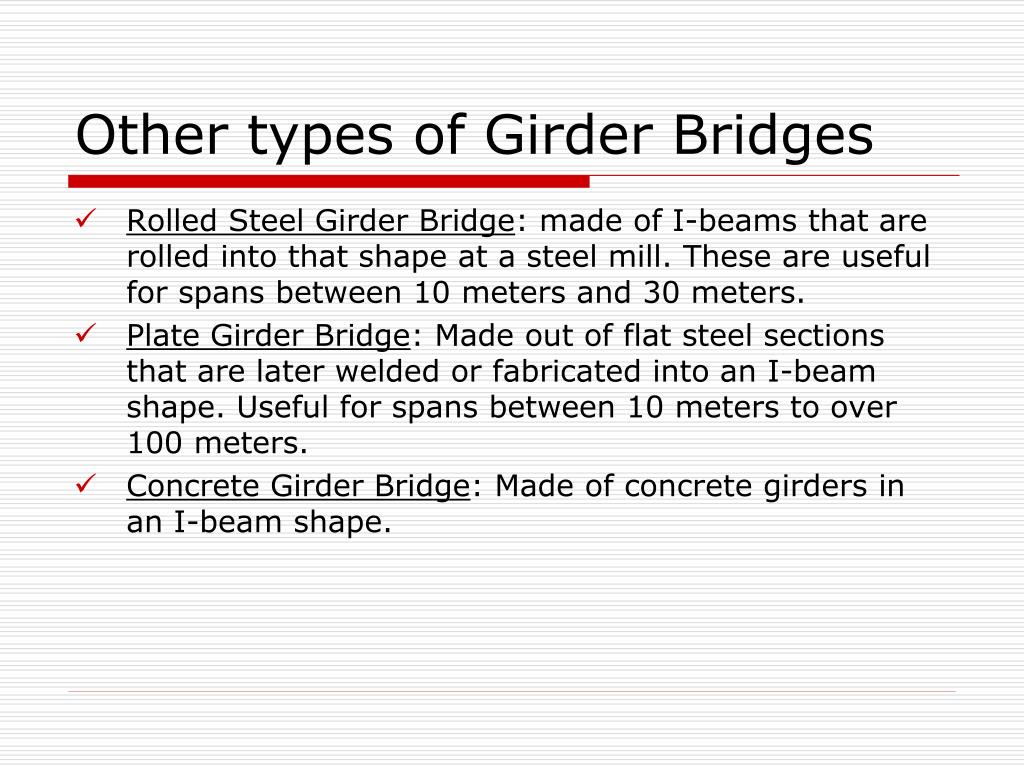 Other types of Girder Bridges

✓ Rolled Steel Girder Bridge: made of I-beams that are rolled into that shape at a steel mill. These are useful for spans between 10 meters and 30 meters.

✓ Plate Girder Bridge: Made out of flat steel sections that are later welded or fabricated into an I-beam shape. Useful for spans between 10 meters to over 100 meters.

✓ Concrete Girder Bridge: Made of concrete girders in an I-beam shape.